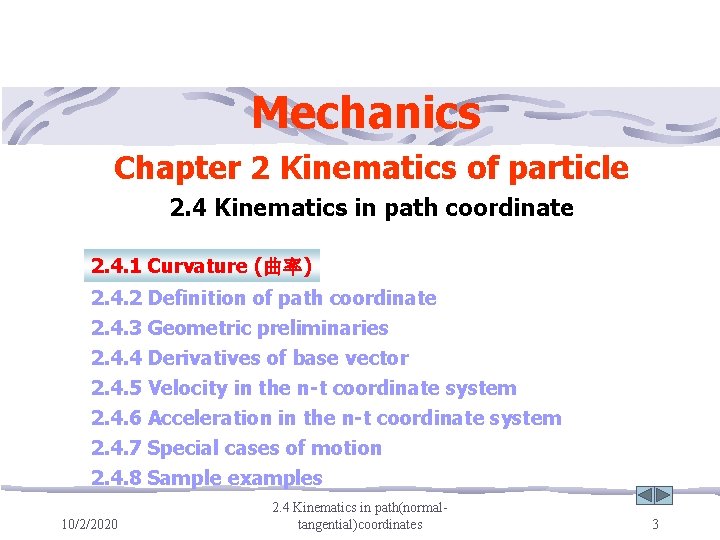 Mechanics

Chapter 2 Kinematics of particle

2.4 Kinematics in path coordinate

2.4.1 Curvature (曲率)
2.4.2 Definition of path coordinate
2.4.3 Geometric preliminaries
2.4.4 Derivatives of base vector
2.4.5 Velocity in the n-t coordinate system
2.4.6 Acceleration in the n-t coordinate system
2.4.7 Special cases of motion
2.4.8 Sample examples

10/2/2020

2.4 Kinematics in path(normal-tangential)coordinates

3